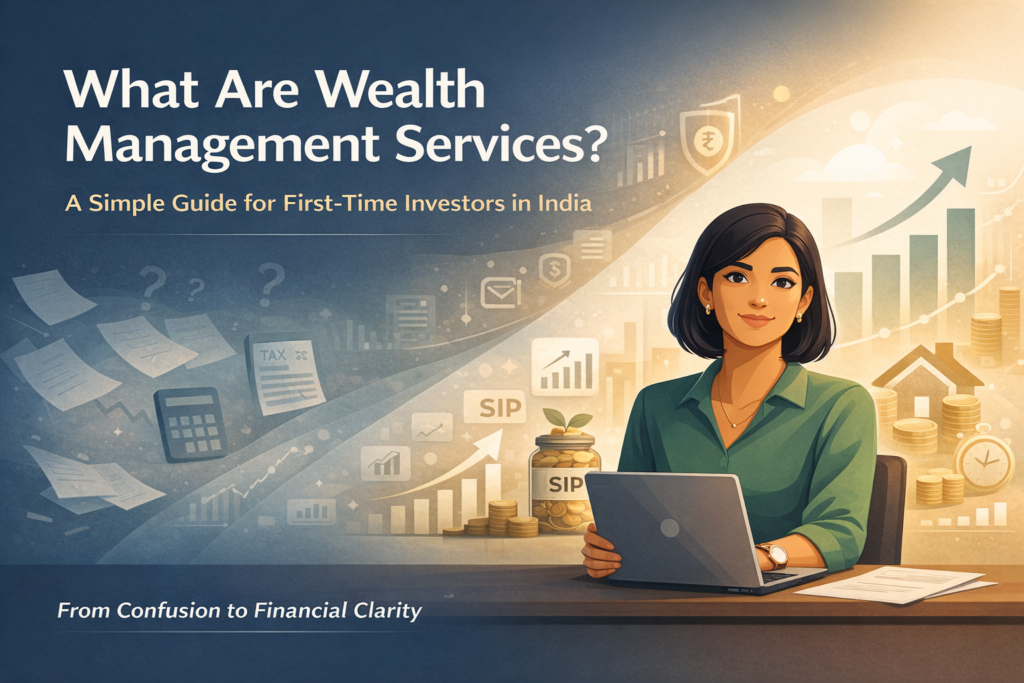 What Are Wealth Management Services?

A Simple Guide for First-Time Investors in India

TAX

SIP

SIP

From Confusion to Financial Clarity